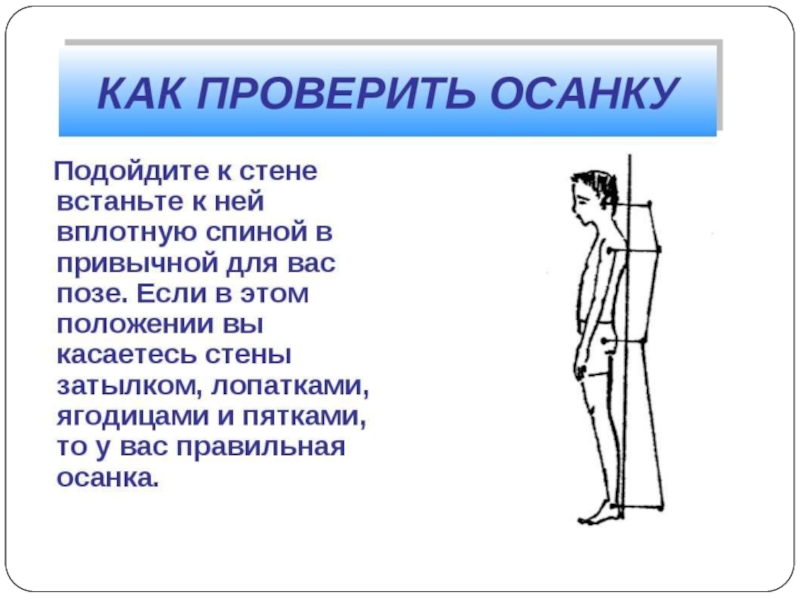 КАК ПРОВЕРИТЬ ОСАНКУ

Подойдите к стене встаньте к ней вплотную спиной в привычной для вас позе. Если в этом положении вы касаетесь стены затылком, лопатками, ягодицами и пятками, то у вас правильная осанка.